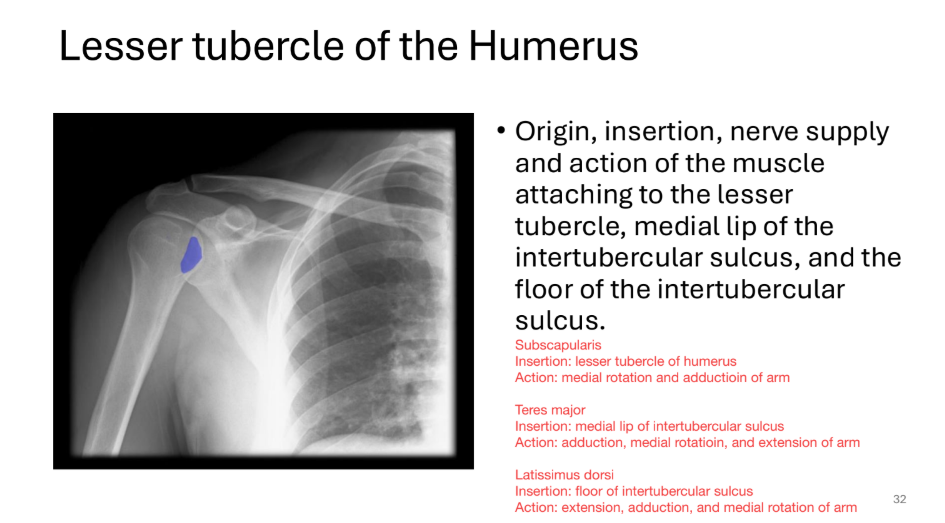 Lesser tubercle of the Humerus

• Origin, insertion, nerve supply and action of the muscle attaching to the lesser tubercle, medial lip of the intertubercular sulcus, and the floor of the intertubercular sulcus.

Subscapularis
Insertion: lesser tubercle of humerus
Action: medial rotation and adductioin of arm

Teres major
Insertion: medial lip of intertubercular sulcus
Action: adduction, medial rotatioin, and extension of arm

Latissimus dorsi
Insertion: floor of intertubercular sulcus
Action: extension, adduction, and medial rotation of arm

32